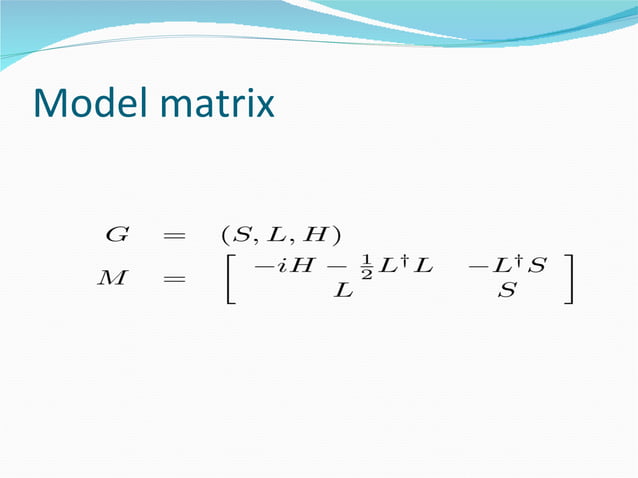 Model matrix

$G = (S, L, H)$
$M = \begin{bmatrix} -iH - \frac{1}{2}L^{\dagger}L & -L^{\dagger}S \\ L & S \end{bmatrix}$